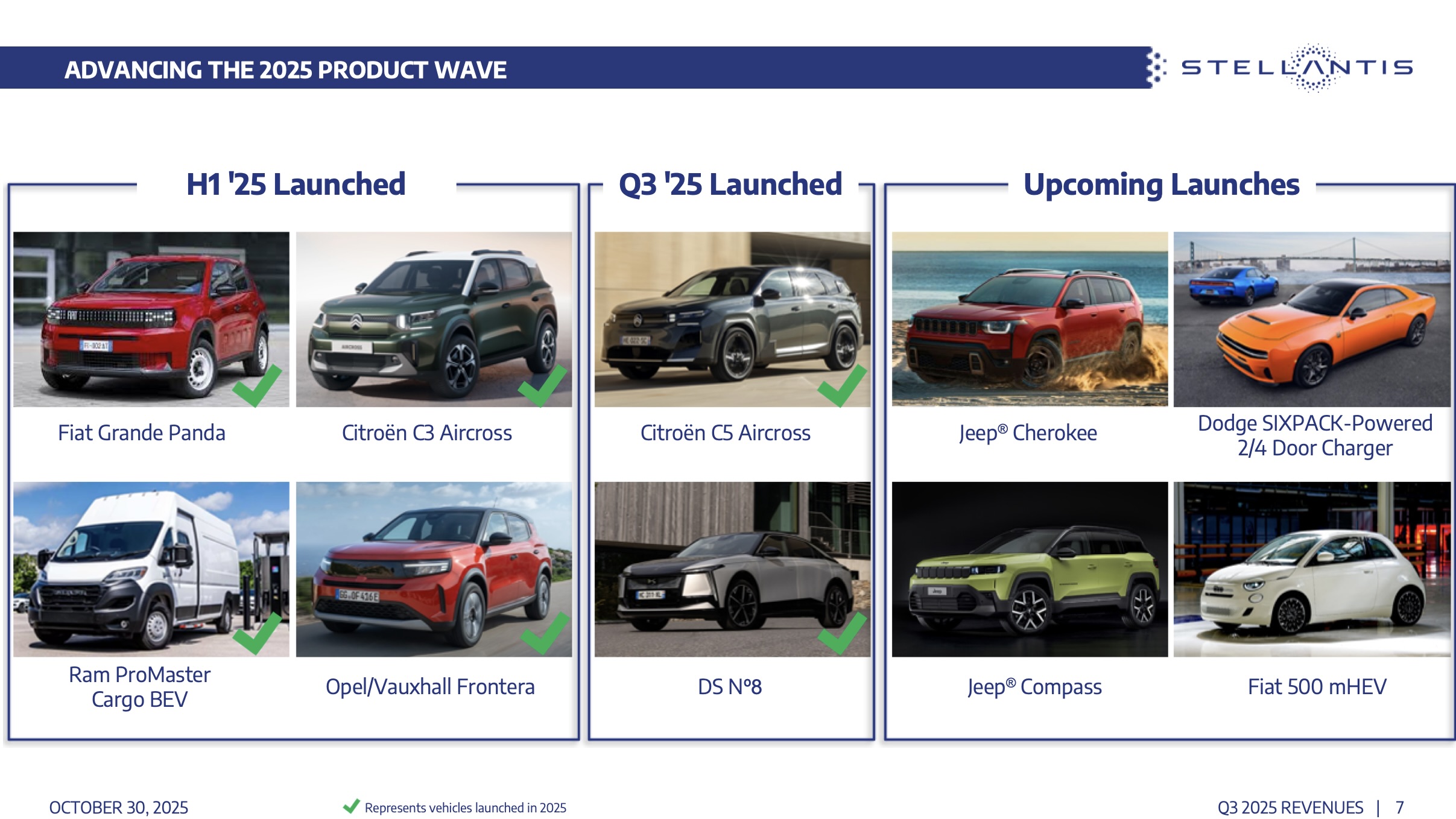 ADVANCING THE 2025 PRODUCT WAVE

STELLANTIS

H1 '25 Launched

Fiat Grande Panda

Citroën C3 Aircross

Ram ProMaster Cargo BEV

Opel/Vauxhall Frontera

Q3 '25 Launched

Citroën C5 Aircross

DS N°8

Upcoming Launches

Jeep® Cherokee

Dodge SIXPACK-Powered 2/4 Door Charger

Jeep® Compass

Fiat 500 mHEV

OCTOBER 30, 2025

Represents vehicles launched in 2025

Q3 2025 REVENUES | 7